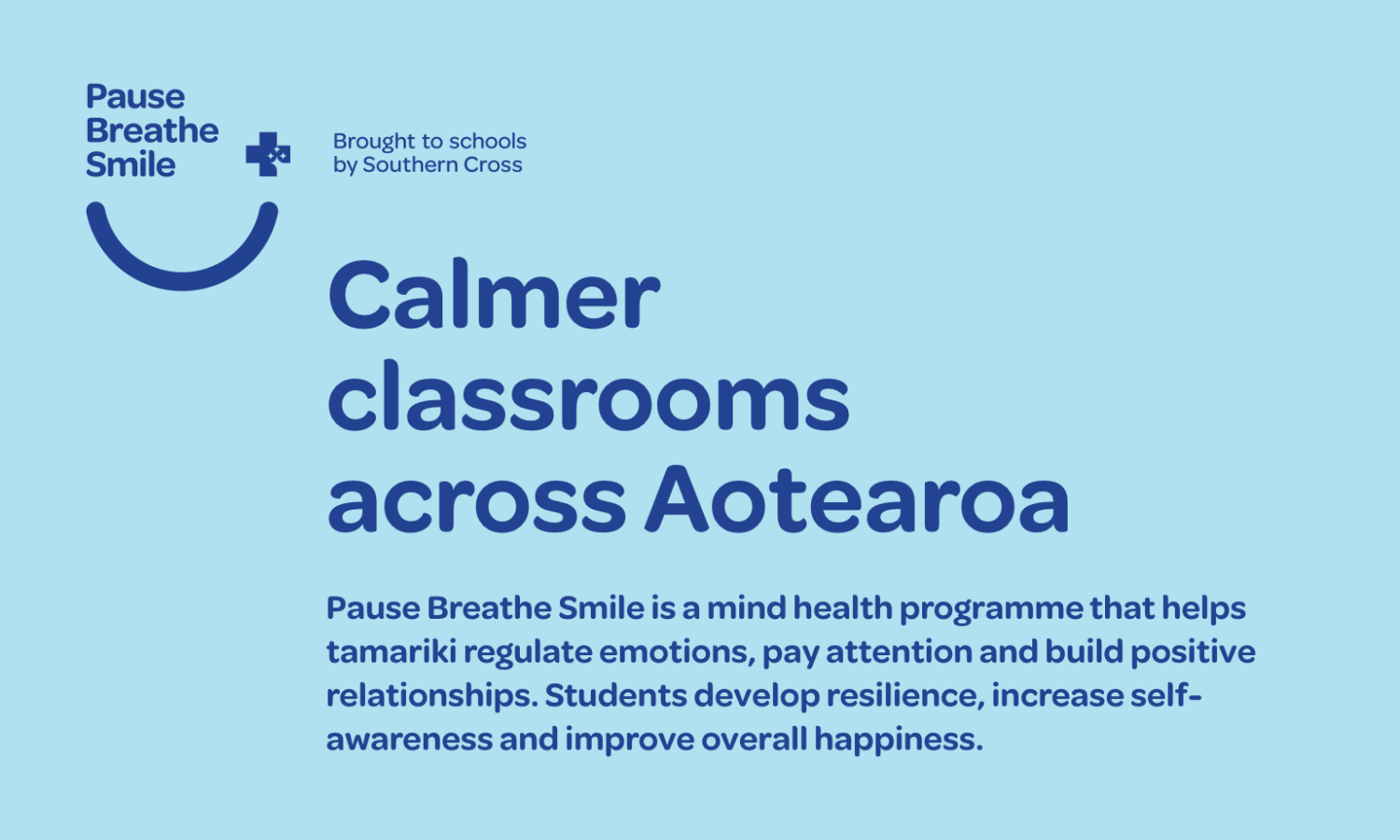 Pause
Breathe
Smile

Brought to schools
by Southern Cross

Calmer classrooms across Aotearoa

Pause Breathe Smile is a mind health programme that helps tamariki regulate emotions, pay attention and build positive relationships. Students develop resilience, increase self-awareness and improve overall happiness.